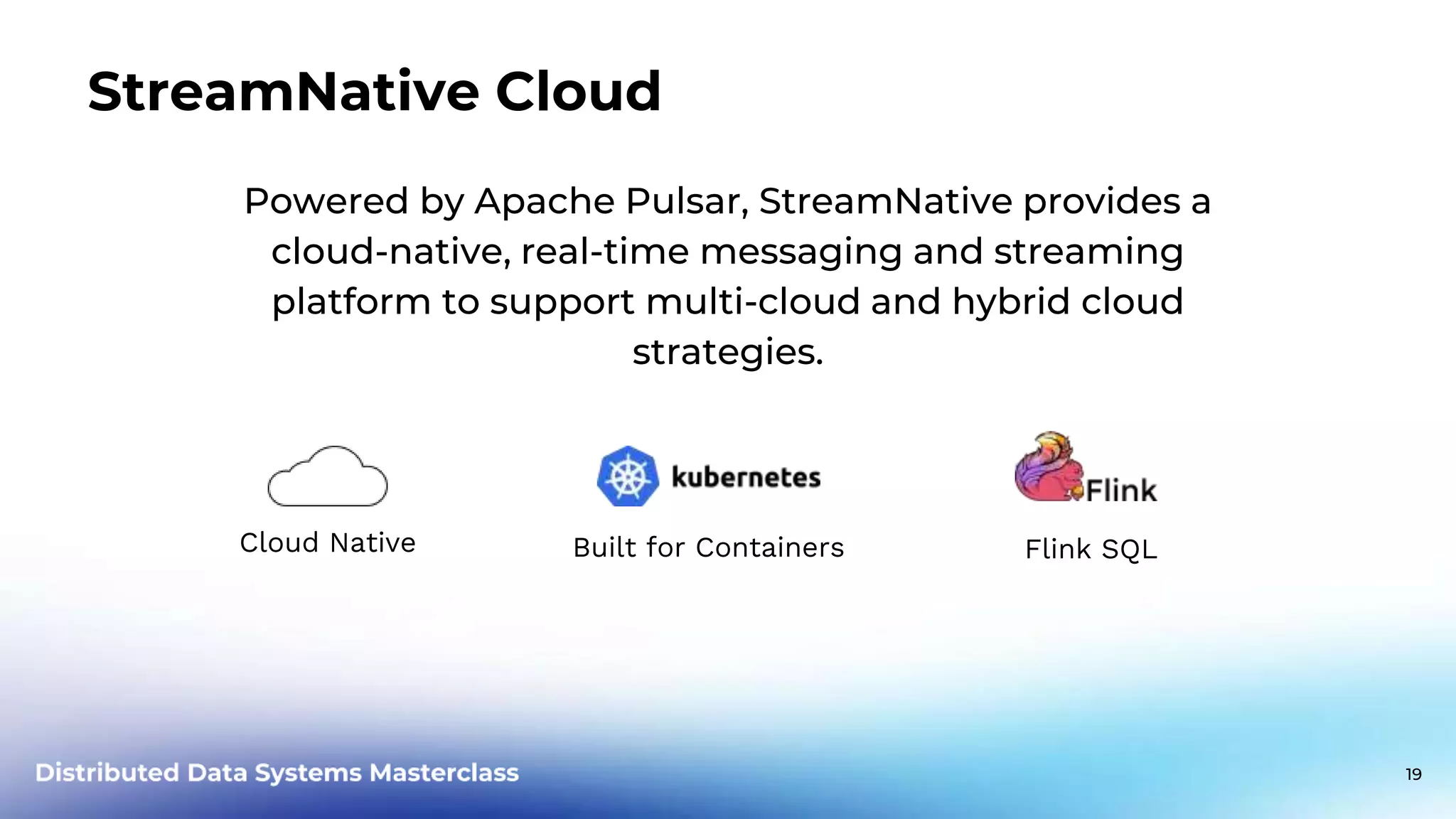 StreamNative Cloud

Powered by Apache Pulsar, StreamNative provides a cloud-native, real-time messaging and streaming platform to support multi-cloud and hybrid cloud strategies.

Cloud Native

kubernetes

Built for Containers

Flink

Flink SQL

Distributed Data Systems Masterclass

19